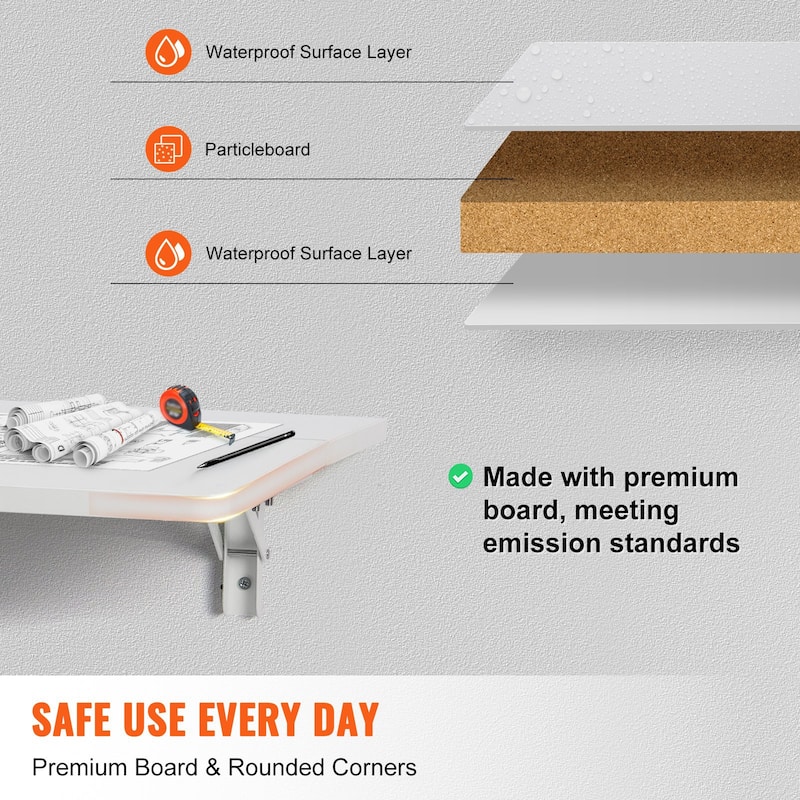 Waterproof Surface Layer

Particleboard

Waterproof Surface Layer

Made with premium board, meeting emission standards

SAFE USE EVERY DAY

Premium Board & Rounded Corners